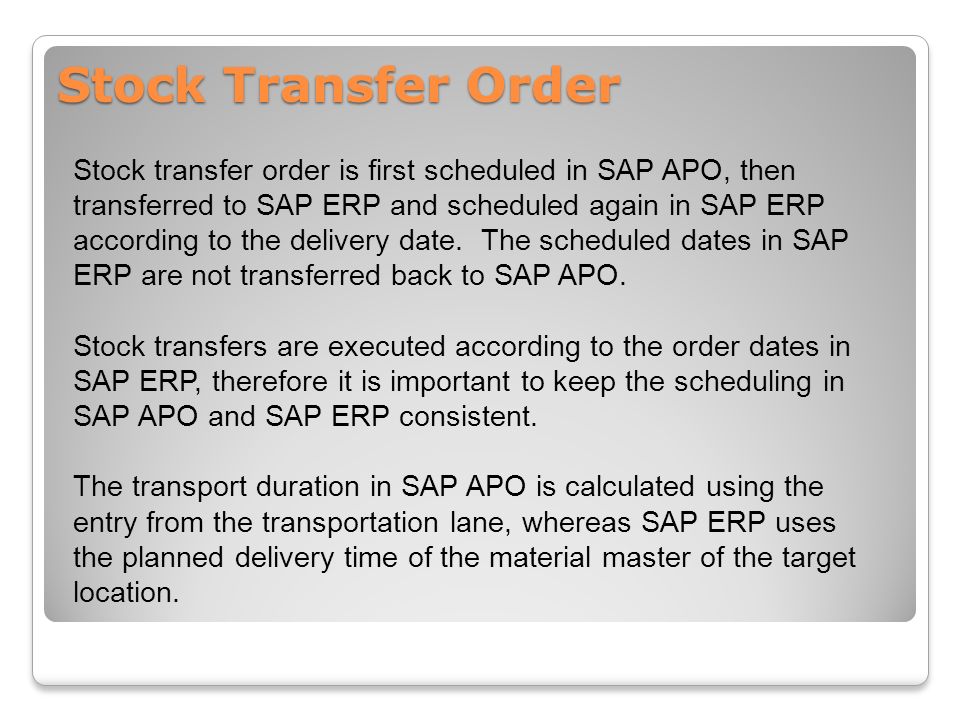 Stock Transfer Order

Stock transfer order is first scheduled in SAP APO, then transferred to SAP ERP and scheduled again in SAP ERP according to the delivery date.  The scheduled dates in SAP ERP are not transferred back to SAP APO.

Stock transfers are executed according to the order dates in SAP ERP, therefore it is important to keep the scheduling in SAP APO and SAP ERP consistent.

The transport duration in SAP APO is calculated using the entry from the transportation lane, whereas SAP ERP uses the planned delivery time of the material master of the target location.